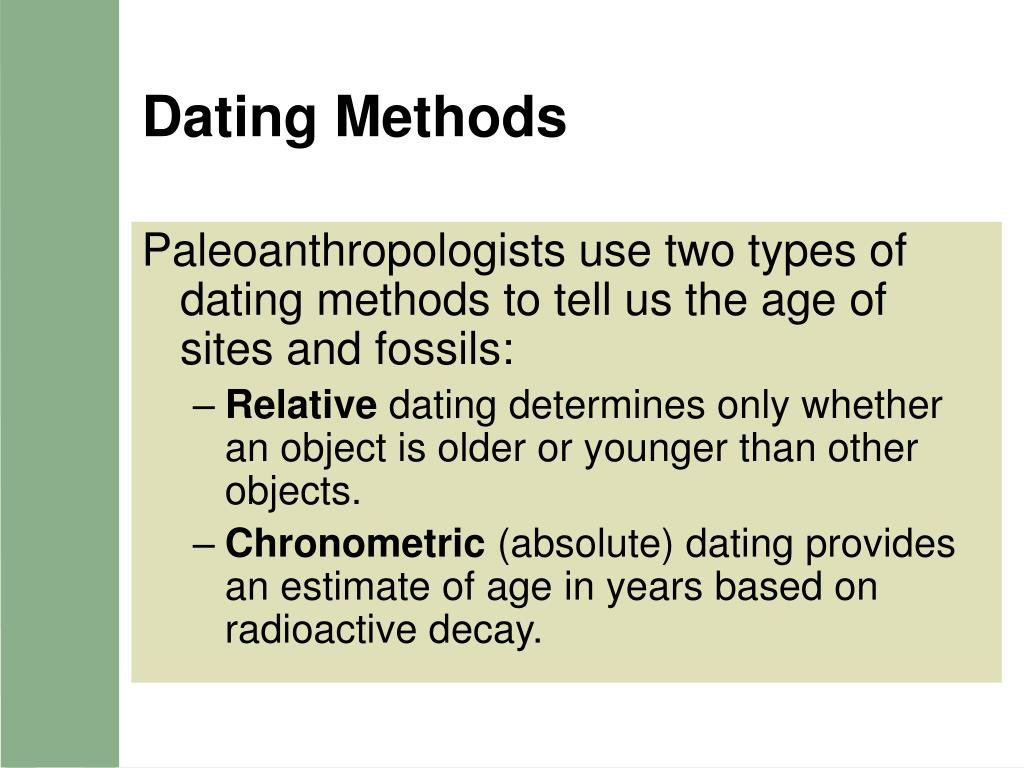 Dating Methods

Paleoanthropologists use two types of dating methods to tell us the age of sites and fossils:

– Relative dating determines only whether an object is older or younger than other objects.

– Chronometric (absolute) dating provides an estimate of age in years based on radioactive decay.